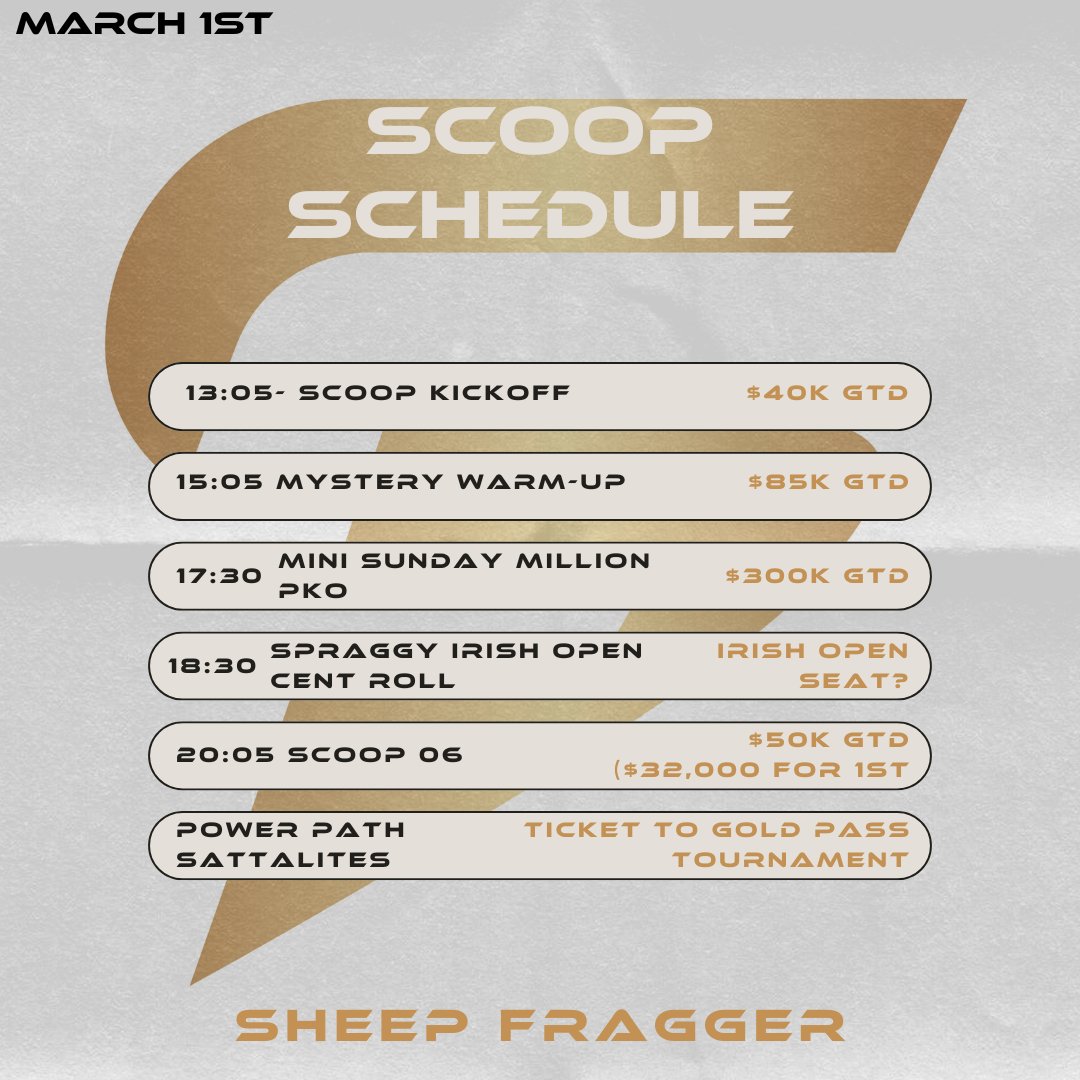 MARCH 1ST

SCOOP SCHEDULE

13:05- SCOOP KICKOFF $40K GTD

15:05 MYSTERY WARM-UP $85K GTD

17:30 MINI SUNDAY MILLION PKO $300K GTD

18:30 SPRAGGY IRISH OPEN CENT ROLL IRISH OPEN SEAT?

20:05 SCOOP 06 $50K GTD ($32,000 FOR 1ST

POWER PATH SATTALITES TICKET TO GOLD PASS TOURNAMENT

SHEEP FRAGGER